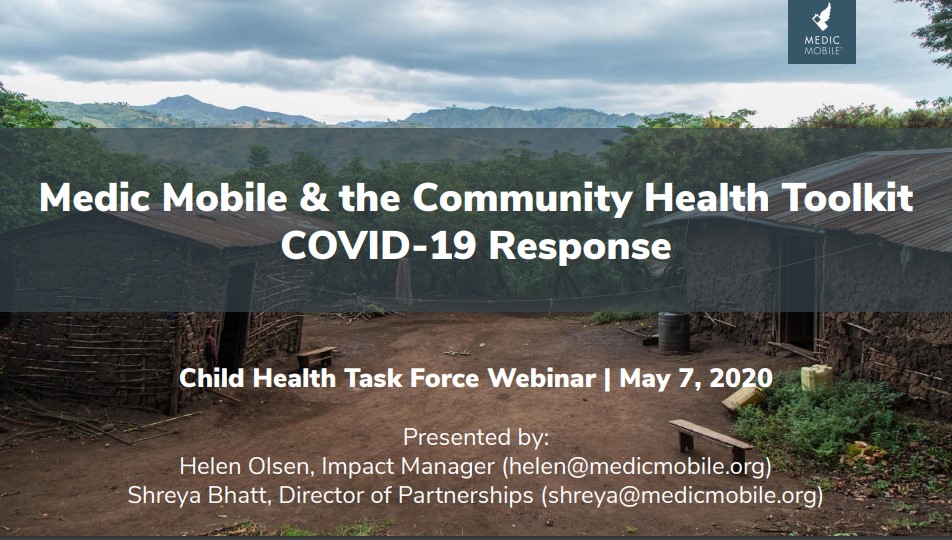 MEDIC MOBILE

Medic Mobile & the Community Health Toolkit COVID-19 Response

Child Health Task Force Webinar | May 7, 2020

Presented by:
Helen Olsen, Impact Manager (helen@medicmobile.org)
Shreya Bhatt, Director of Partnerships (shreya@medicmobile.org)